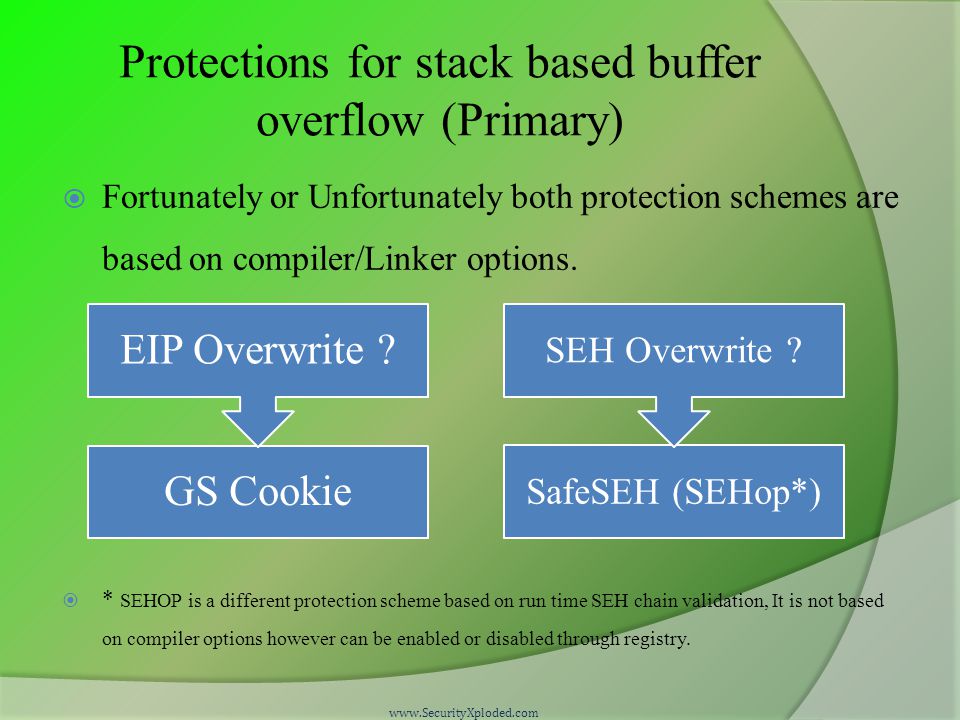 Protections for stack based buffer overflow (Primary)

Fortunately or Unfortunately both protection schemes are based on compiler/Linker options.

EIP Overwrite ?

GS Cookie

SEH Overwrite ?

SafeSEH (SEHop*)

* SEHOP is a different protection scheme based on run time SEH chain validation, It is not based on compiler options however can be enabled or disabled through registry.

www.SecurityXploded.com